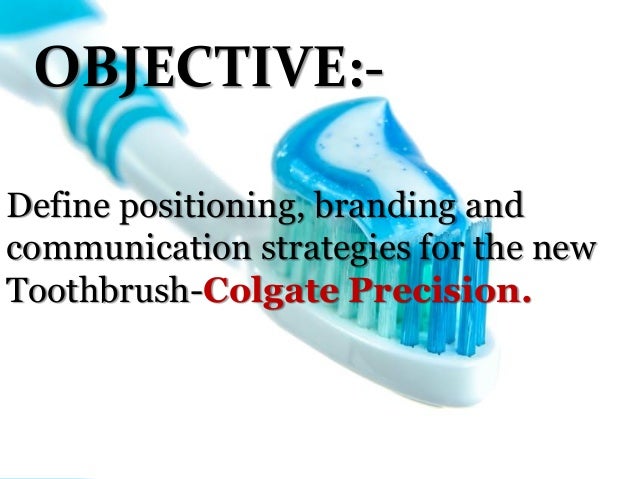 OBJECTIVE:-

Define positioning, branding and communication strategies for the new Toothbrush-Colgate Precision.